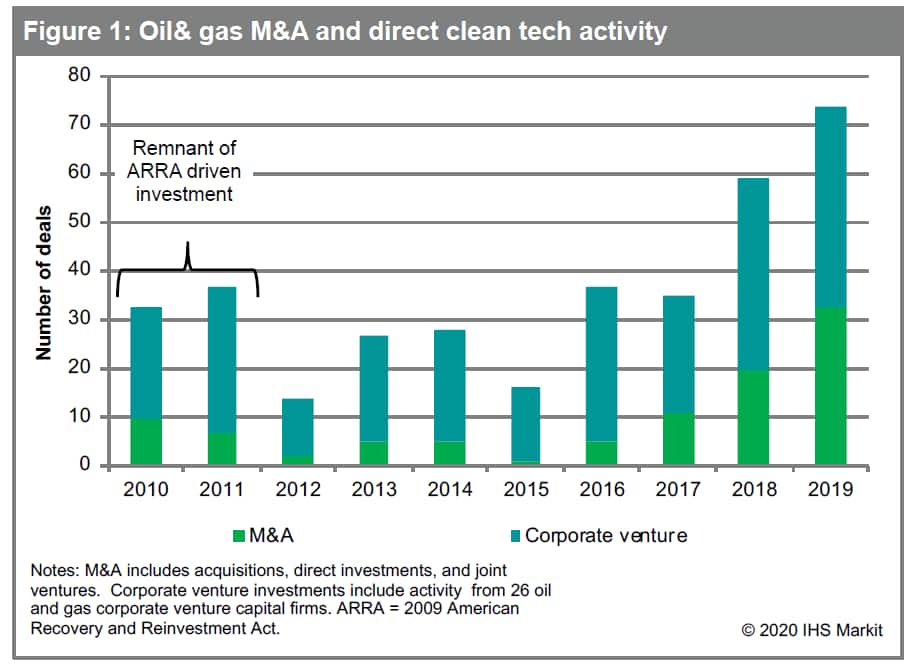 Figure 1: Oil& gas M&A and direct clean tech activity

80
70
60
50
40
30
20
10
0

Number of deals

Remnant of ARRA driven investment

2010 2011 2012 2013 2014 2015 2016 2017 2018 2019

M&A Corporate venture

Notes: M&A includes acquisitions, direct investments, and joint ventures. Corporate venture investments include activity from 26 oil and gas corporate venture capital firms. ARRA = 2009 American Recovery and Reinvestment Act.

© 2020 IHS Markit